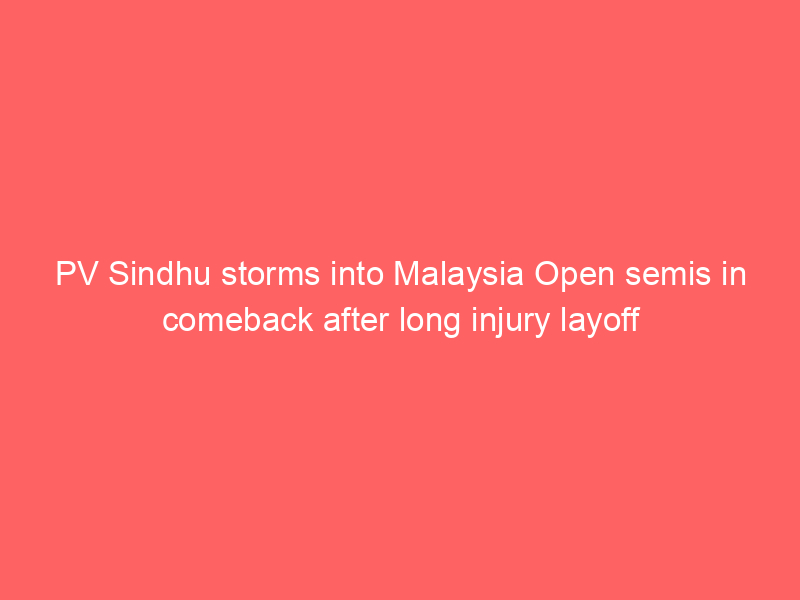 PV Sindhu storms into Malaysia Open semis in comeback after long injury layoff